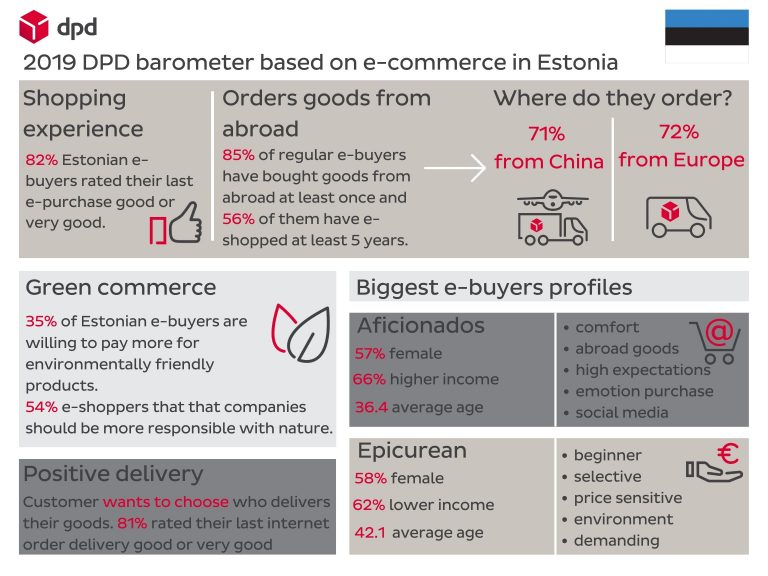 dpd

2019 DPD barometer based on e-commerce in Estonia

Shopping experience

82% Estonian e-buyers rated their last e-purchase good or very good.

Orders goods from abroad

85% of regular e-buyers have bought goods from abroad at least once and 56% of them have e-shopped at least 5 years.

Where do they order?

71% from China

72% from Europe

Green commerce

35% of Estonian e-buyers are willing to pay more for environmentally friendly products.

54% e-shoppers that that companies should be more responsible with nature.

Positive delivery

Customer wants to choose who delivers their goods. 81% rated their last internet order delivery good or very good

Biggest e-buyers profiles

Aficionados

57% female

66% higher income

36.4 average age

• comfort
• abroad goods
• high expectations
• emotion purchase
• social media

Epicurean

58% female

62% lower income

42.1 average age

• beginner
• selective
• price sensitive
• environment
• demanding